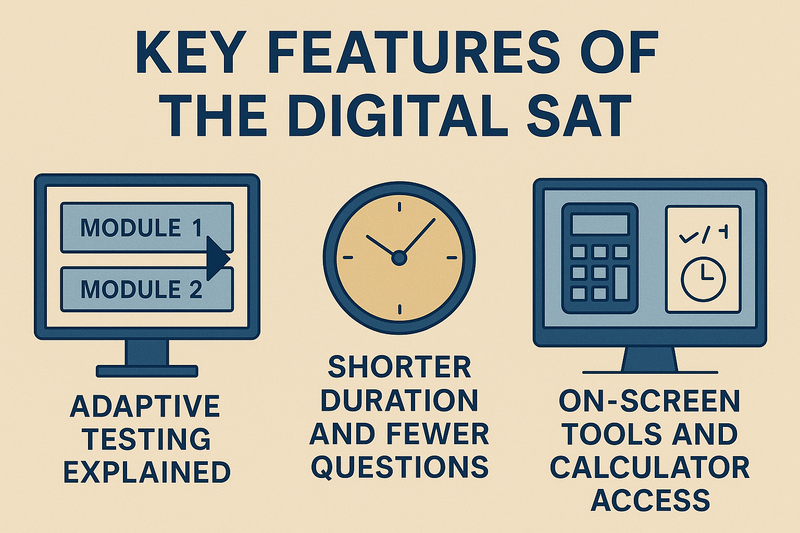 KEY FEATURES OF THE DIGITAL SAT

MODULE 1

MODULE 2

ADAPTIVE TESTING EXPLAINED

SHORTER DURATION AND FEWER QUESTIONS

ON-SCREEN TOOLS AND CALCULATOR ACCESS